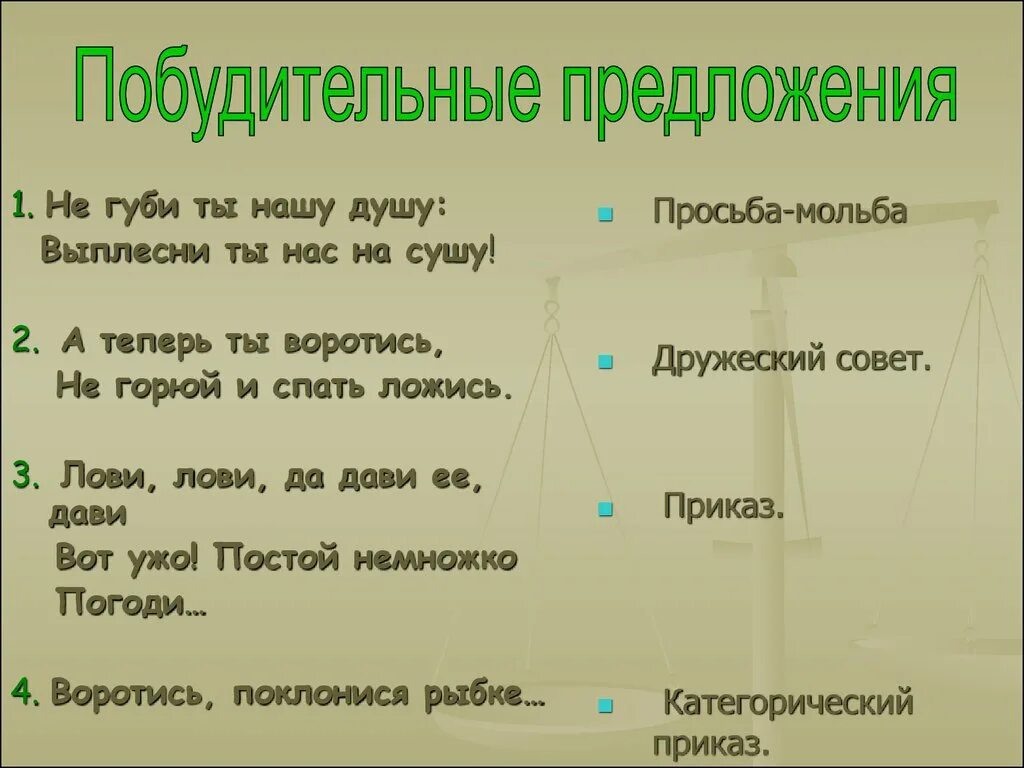 Побудительные предложения

1. Не губи ты нашу душу:
Выплесни ты нас на сушу!

2. А теперь ты воротись,
Не горюй и спать ложись.

3. Лови, лови, да дави ее, дави
Вот ужо! Постой немножко
Погоди…

4. Воротись, поклонися рыбке…

Просьба-мольба

Дружеский совет.

Приказ.

Категорический приказ.